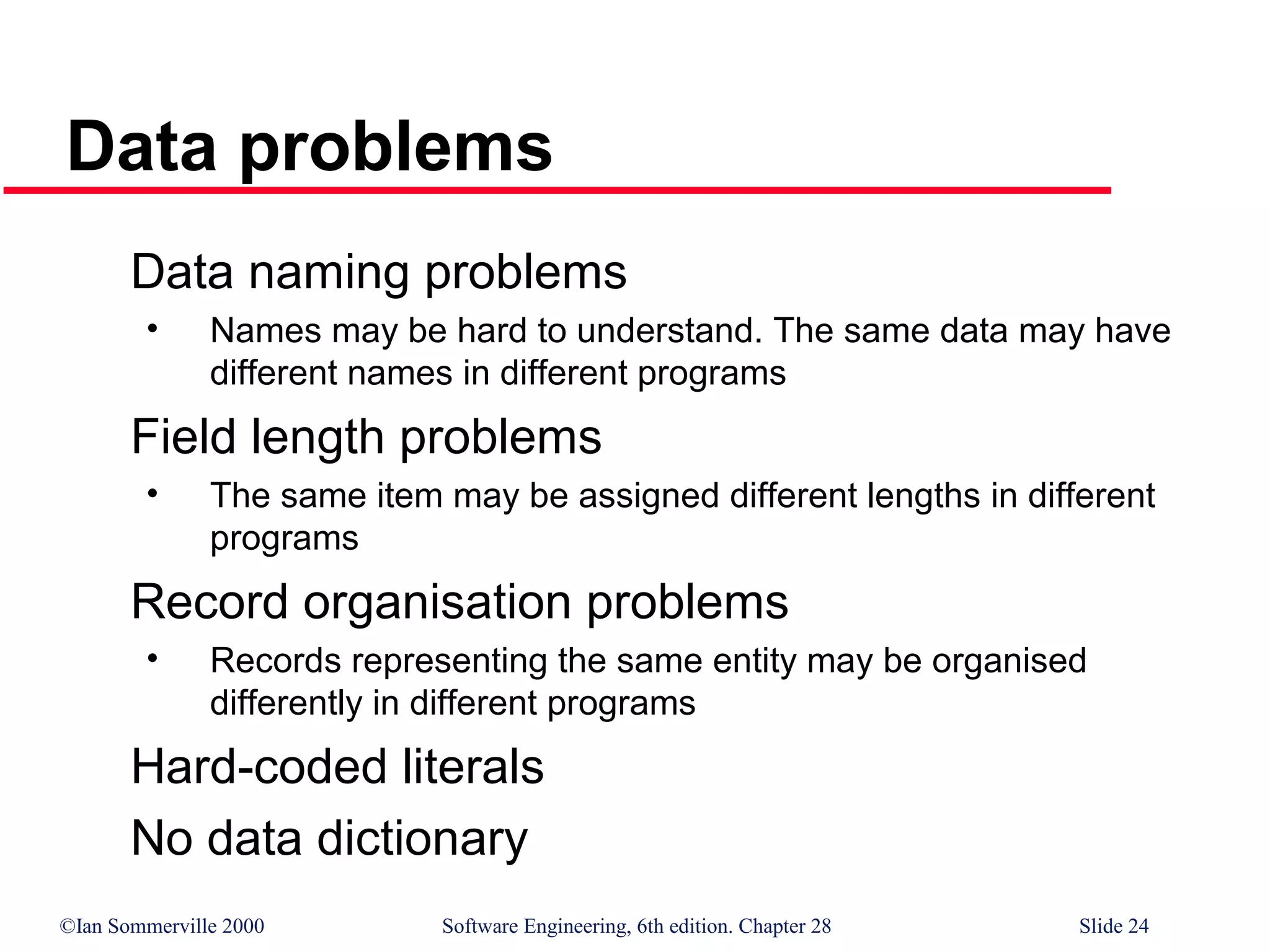 Data problems

Data naming problems

• Names may be hard to understand. The same data may have different names in different programs

Field length problems

• The same item may be assigned different lengths in different programs

Record organisation problems

• Records representing the same entity may be organised differently in different programs

Hard-coded literals

No data dictionary

©Ian Sommerville 2000 Software Engineering, 6th edition. Chapter 28 Slide 24